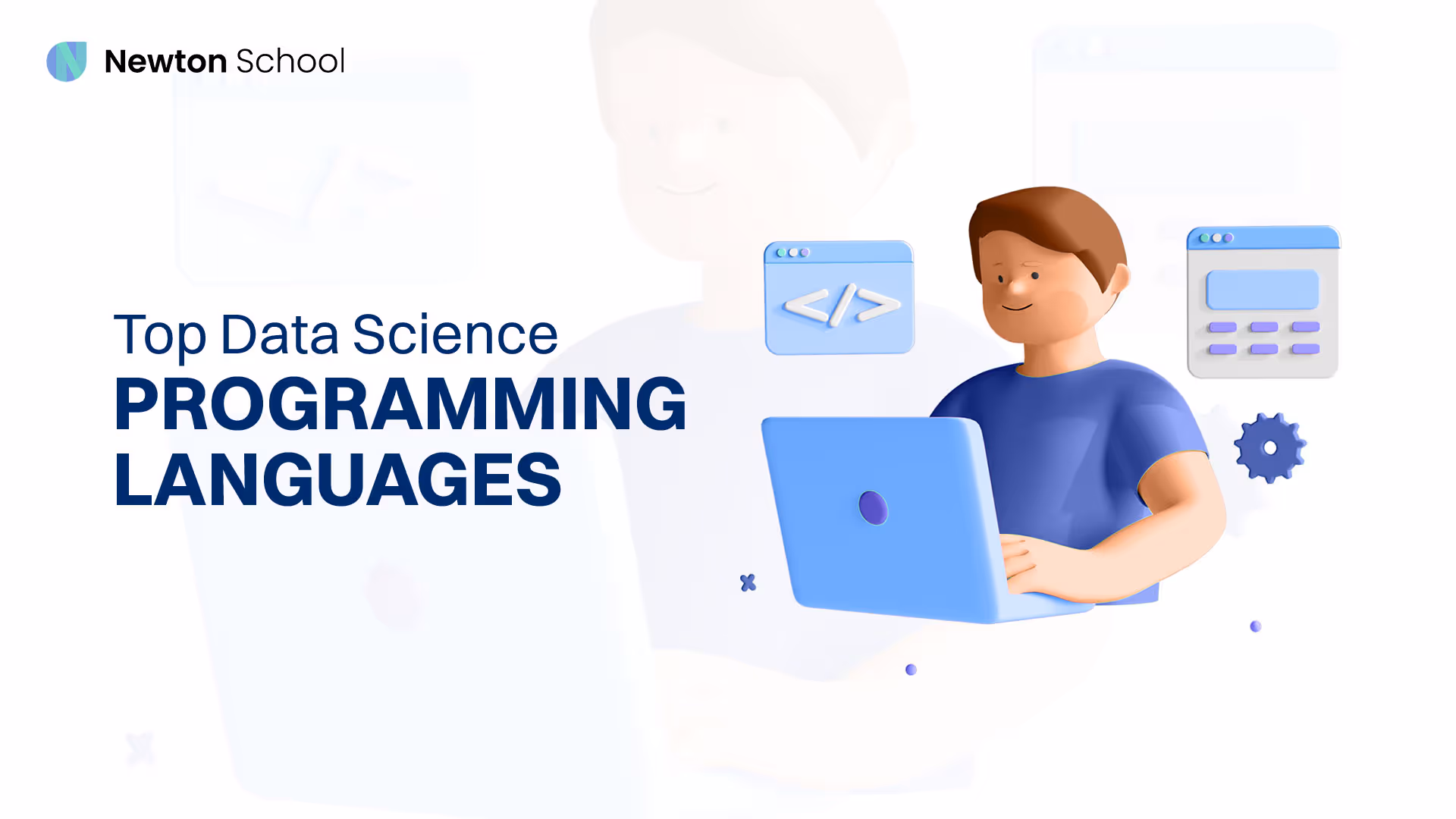 Newton School

Top Data Science
PROGRAMMING
LANGUAGES

</>